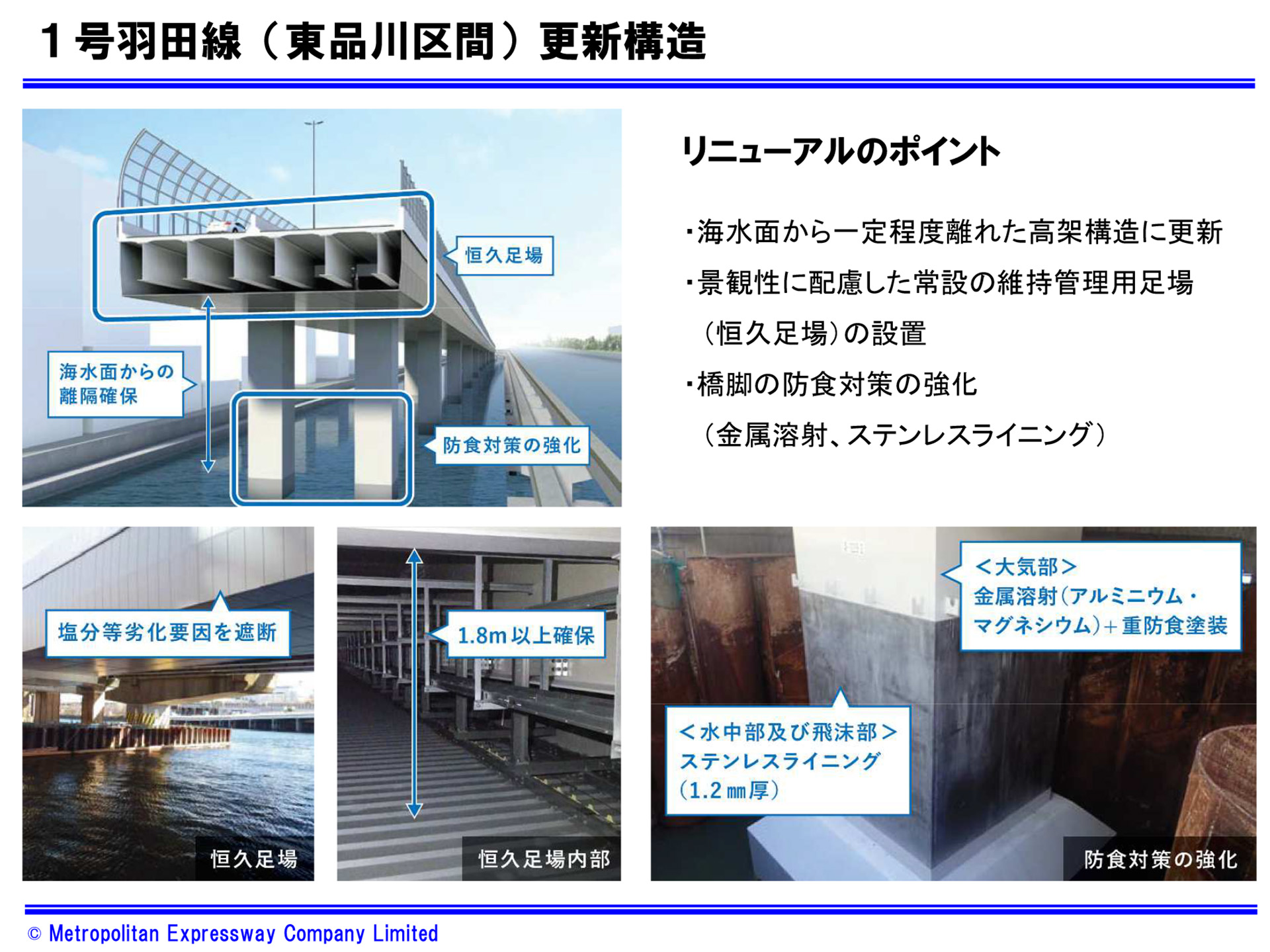 1号羽田線（東品川区間）更新構造

恒久足場

海水面からの離隔確保

防食対策の強化

リニューアルのポイント

・海水面から一定程度離れた高架構造に更新

・景観性に配慮した常設の維持管理用足場（恒久足場）の設置

・橋脚の防食対策の強化（金属溶射、ステンレスライニング）

塩分等劣化要因を遮断

恒久足場

1.8m以上確保

恒久足場内部

＜大気部＞
金属溶射（アルミニウム・マグネシウム）＋重防食塗装

＜水中部及び飛沫部＞
ステンレスライニング
（1.2㎜厚）

防食対策の強化

© Metropolitan Expressway Company Limited